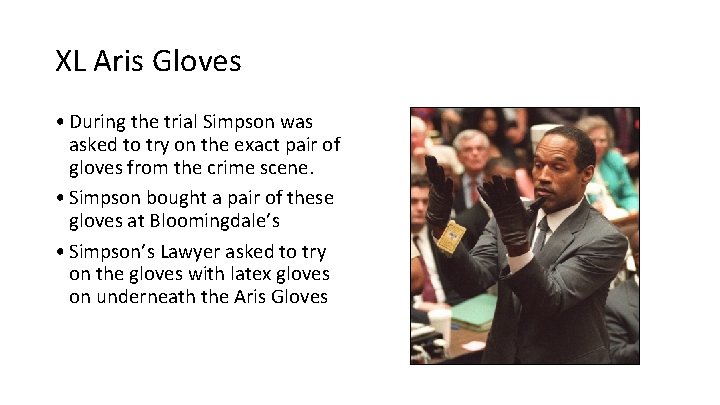 XL Aris Gloves

• During the trial Simpson was asked to try on the exact pair of gloves from the crime scene.
• Simpson bought a pair of these gloves at Bloomingdale's
• Simpson's Lawyer asked to try on the gloves with latex gloves on underneath the Aris Gloves